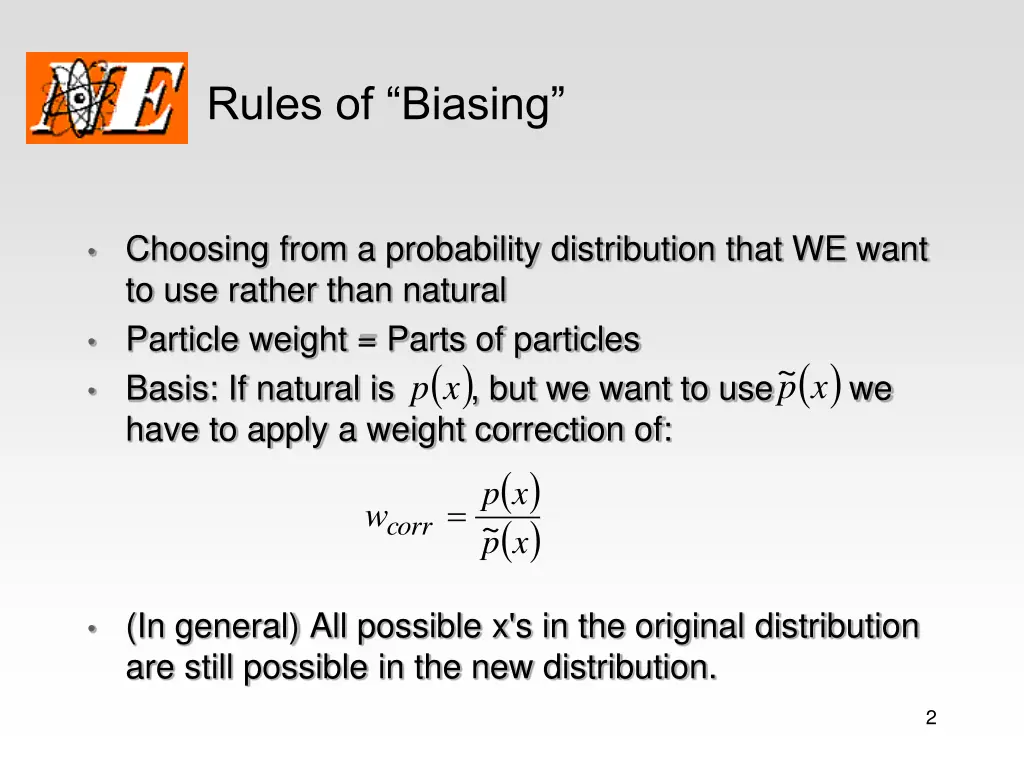 NE

Rules of “Biasing”

• Choosing from a probability distribution that WE want to use rather than natural

• Particle weight = Parts of particles

• Basis: If natural is $p(x)$, but we want to use $\tilde{p}(x)$ we have to apply a weight correction of:

$w_{corr} = \frac{p(x)}{\tilde{p}(x)}$

• (In general) All possible x's in the original distribution are still possible in the new distribution.

2